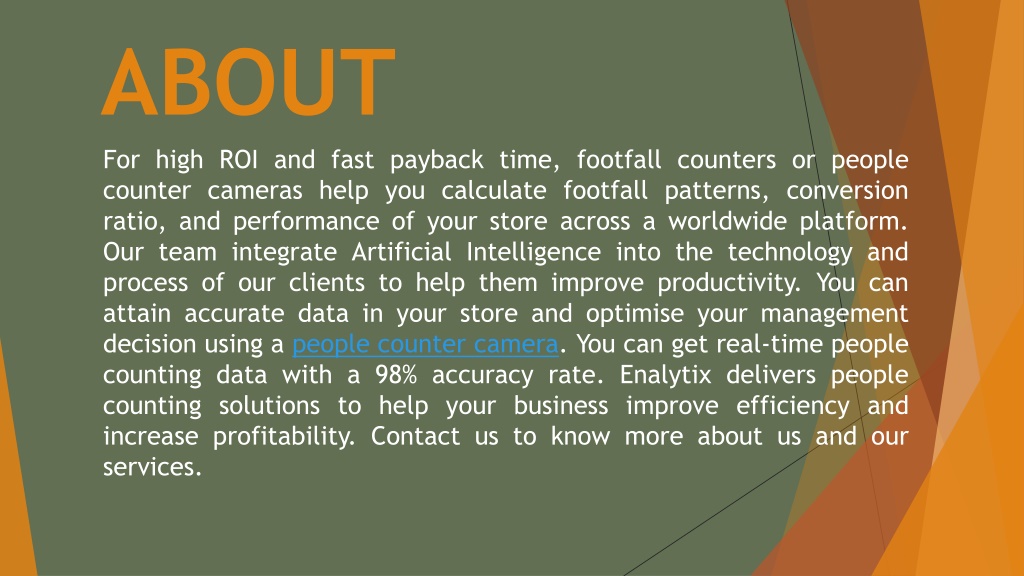 ABOUT

For high ROI and fast payback time, footfall counters or people counter cameras help you calculate footfall patterns, conversion ratio, and performance of your store across a worldwide platform. Our team integrate Artificial Intelligence into the technology and process of our clients to help them improve productivity. You can attain accurate data in your store and optimise your management decision using a people counter camera. You can get real-time people counting data with a 98% accuracy rate. Enalytix delivers people counting solutions to help your business improve efficiency and increase profitability. Contact us to know more about us and our services.